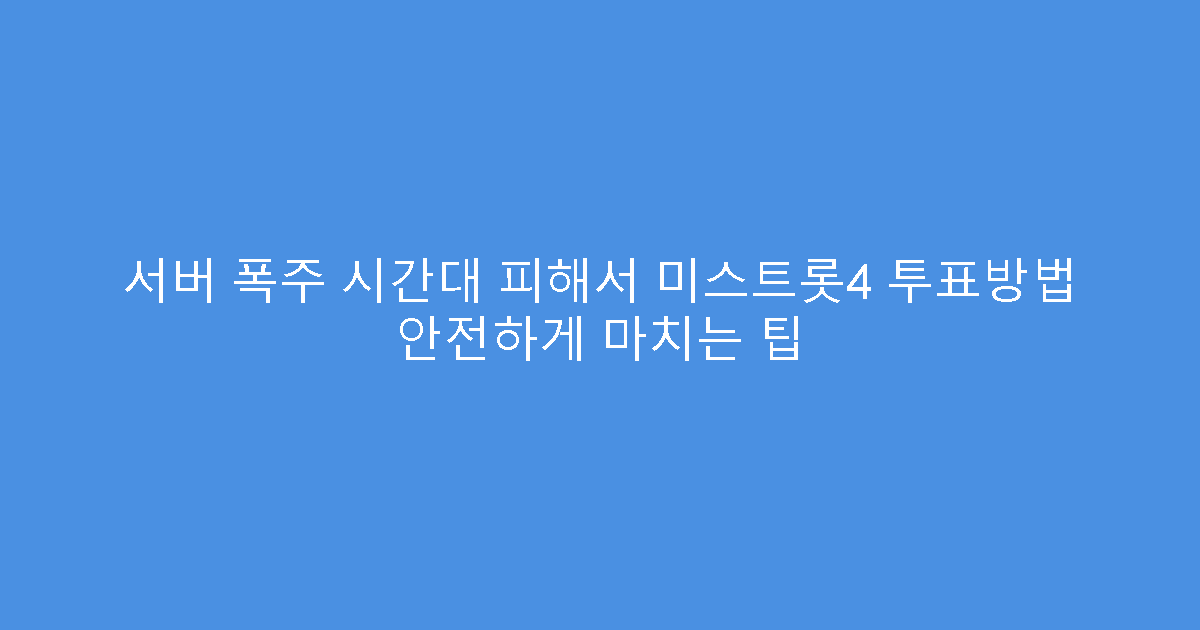 서버 폭주 시간대 피해서 미스트롯4 투표방법 안전하게 마치는 팁